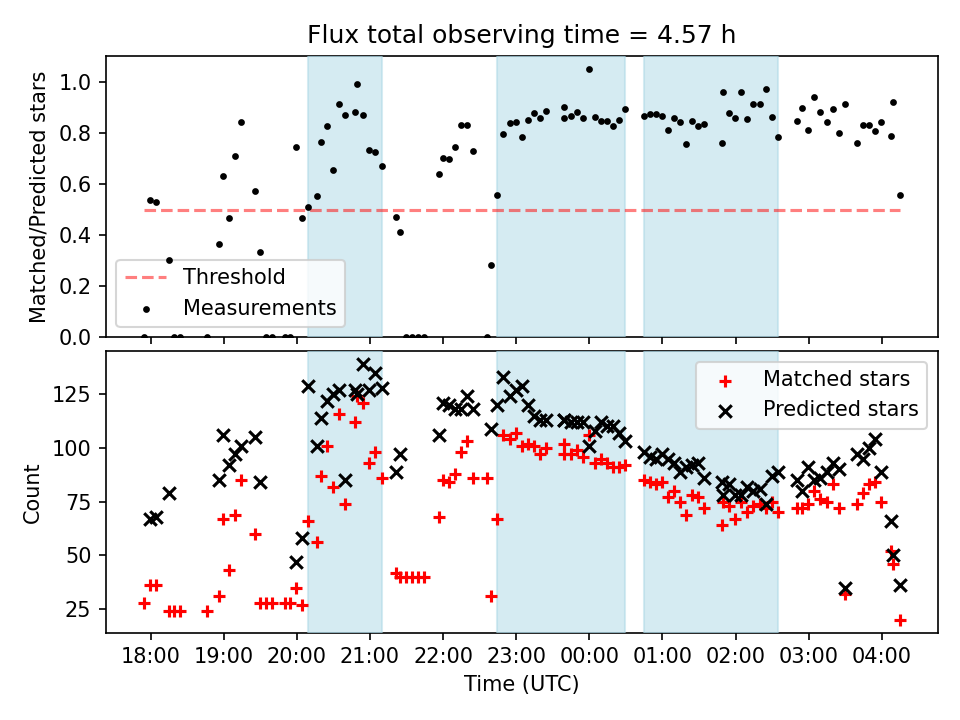 Flux total observing time = 4.57 h

Matched/Predicted stars

1.0
0.8
0.6
0.4
0.2
0.0

Threshold
Measurements

Count

125
100
75
50
25

Matched stars
Predicted stars

18:00 19:00 20:00 21:00 22:00 23:00 00:00 01:00 02:00 03:00 04:00

Time (UTC)